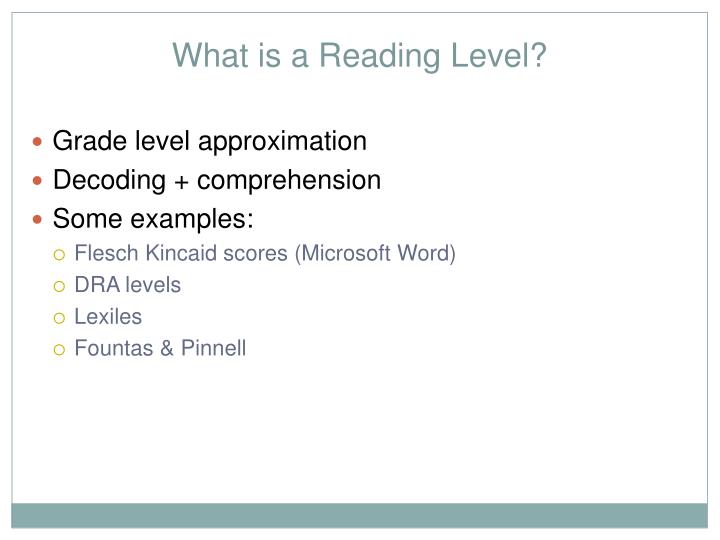 What is a Reading Level?

- Grade level approximation
- Decoding + comprehension
- Some examples:
  - Flesch Kincaid scores (Microsoft Word)
  - DRA levels
  - Lexiles
  - Fountas & Pinnell